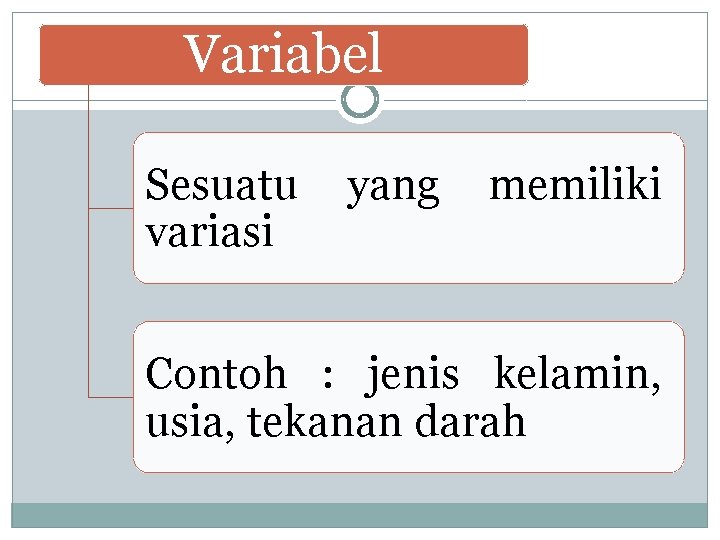 Variabel

Sesuatu yang memiliki variasi

Contoh : jenis kelamin, usia, tekanan darah